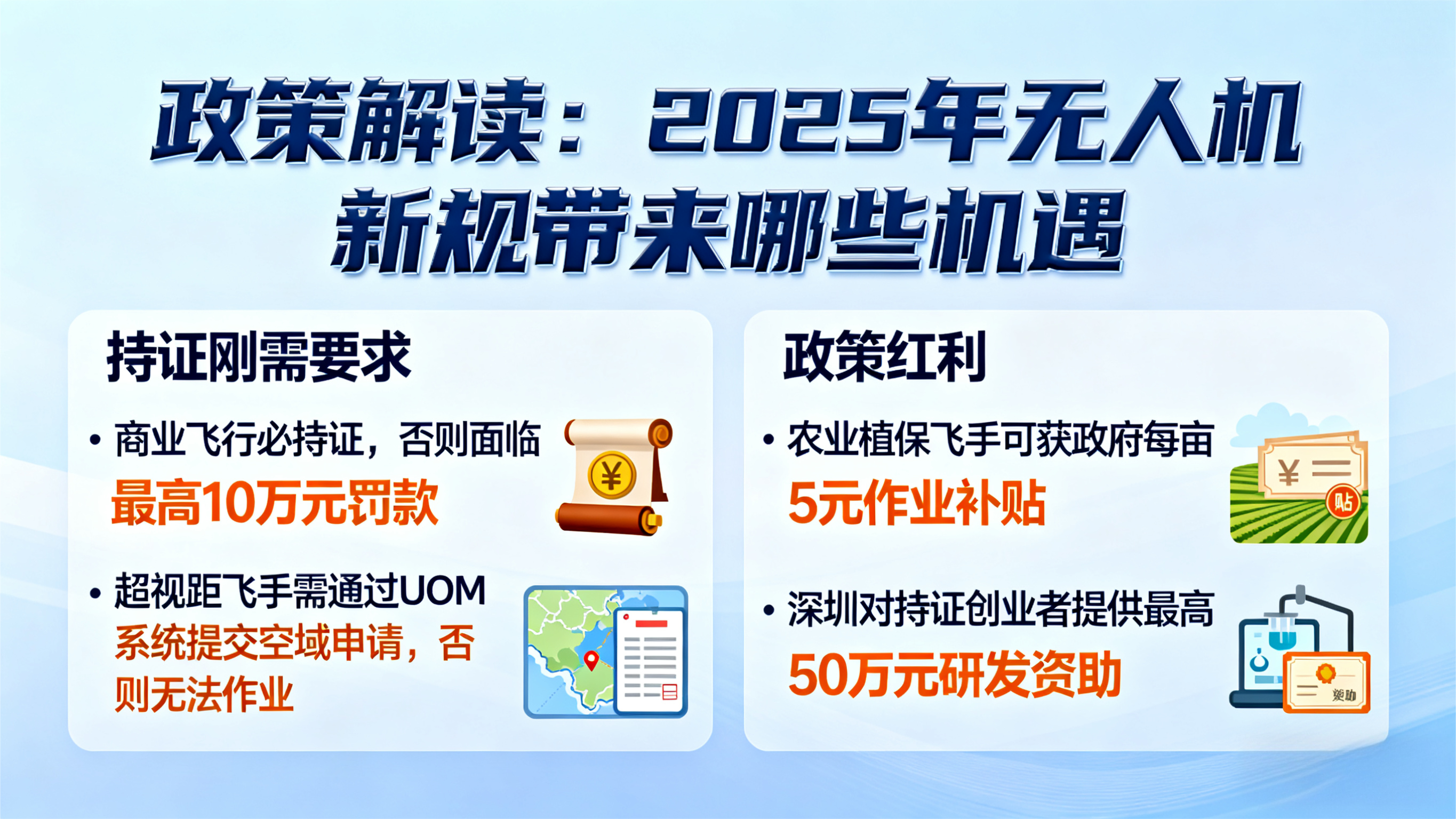 政策解读：2025年无人机新规带来哪些机遇

持证刚需要求

• 商业飞行必持证，否则面临最高10万元罚款

¥

• 超视距飞手需通过UOM系统提交空域申请，否则无法作业

政策红利

• 农业植保飞手可获政府每亩5元作业补贴

¥

贴

• 深圳对持证创业者提供最高50万元研发资助

资助